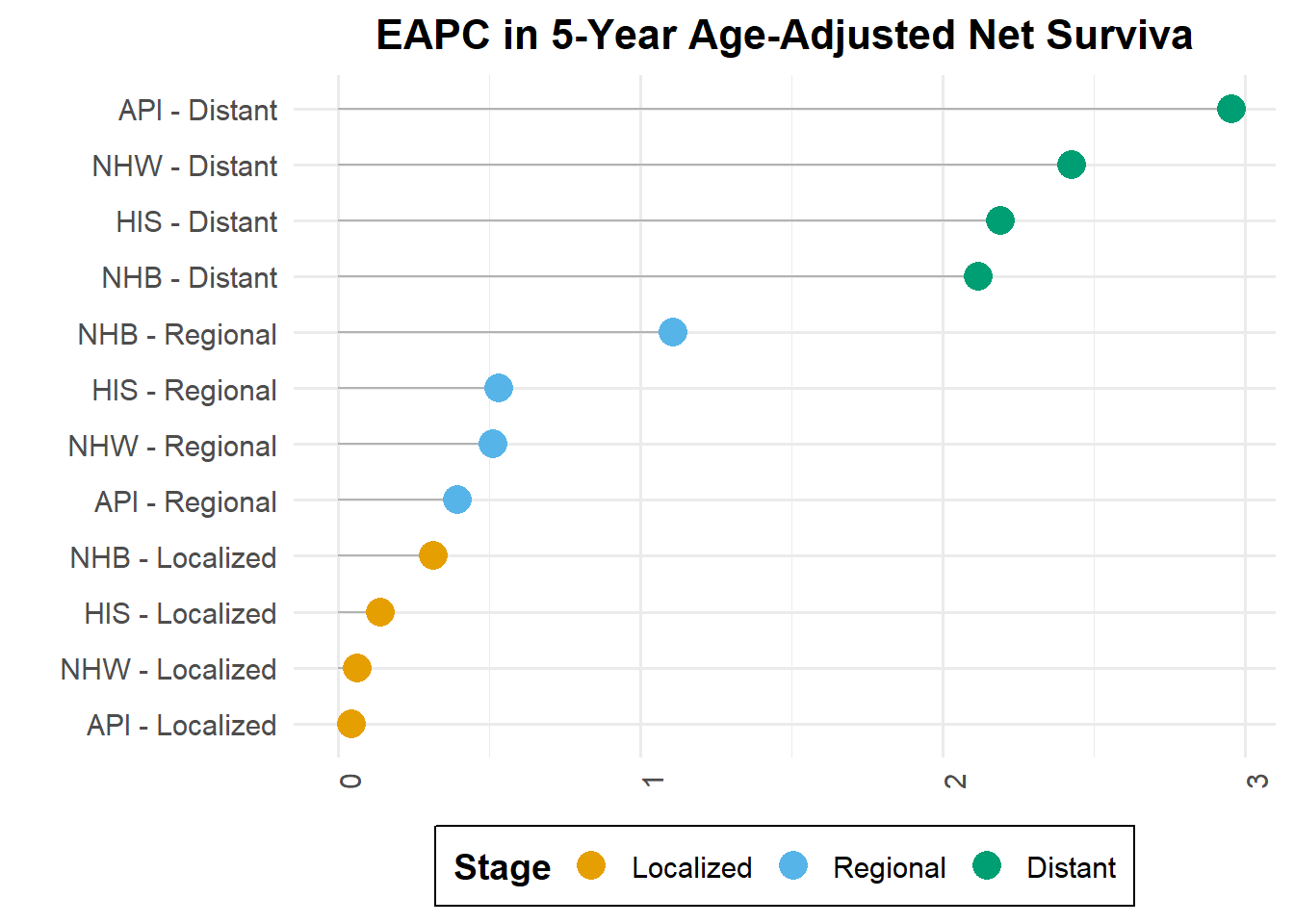 EAPC in 5-Year Age-Adjusted Net Surviva

API - Distant
NHW - Distant
HIS - Distant
NHB - Distant
NHB - Regional
HIS - Regional
NHW - Regional
API - Regional
NHB - Localized
HIS - Localized
NHW - Localized
API - Localized

0
1
2
3

Stage Localized Regional Distant